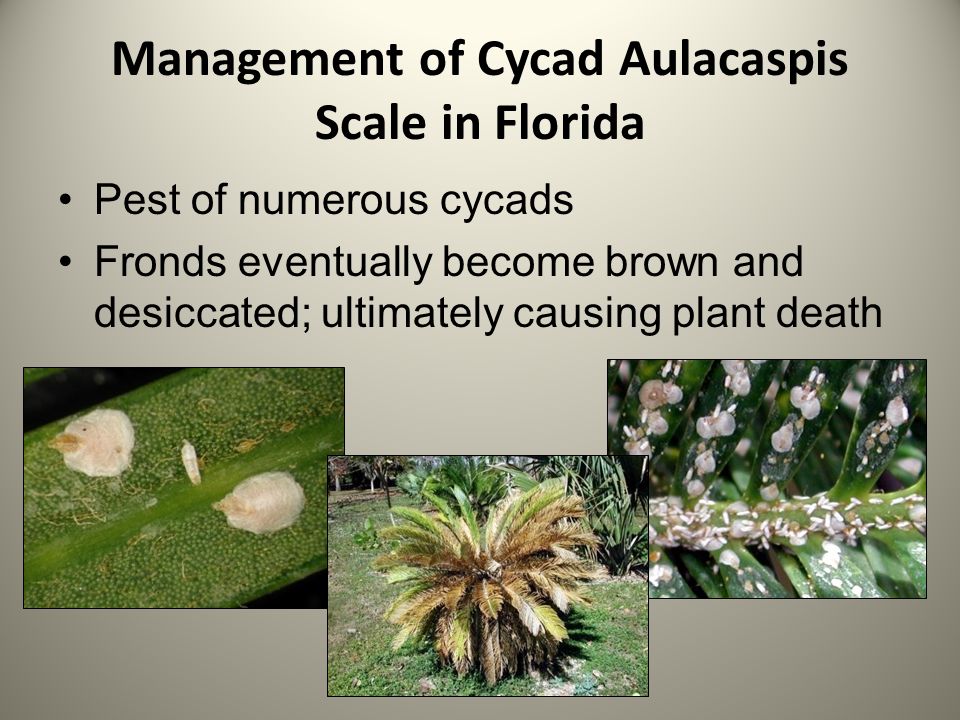 Management of Cycad Aulacaspis Scale in Florida

• Pest of numerous cycads
• Fronds eventually become brown and desiccated; ultimately causing plant death